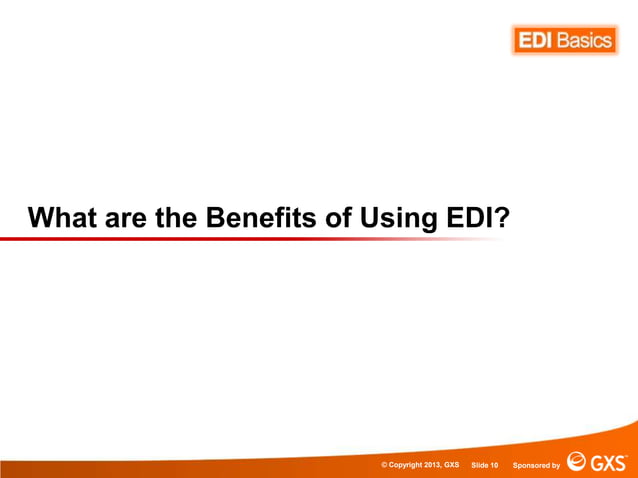 EDI Basics

What are the Benefits of Using EDI?

© Copyright 2013, GXS Slide 10 Sponsored by GXS™